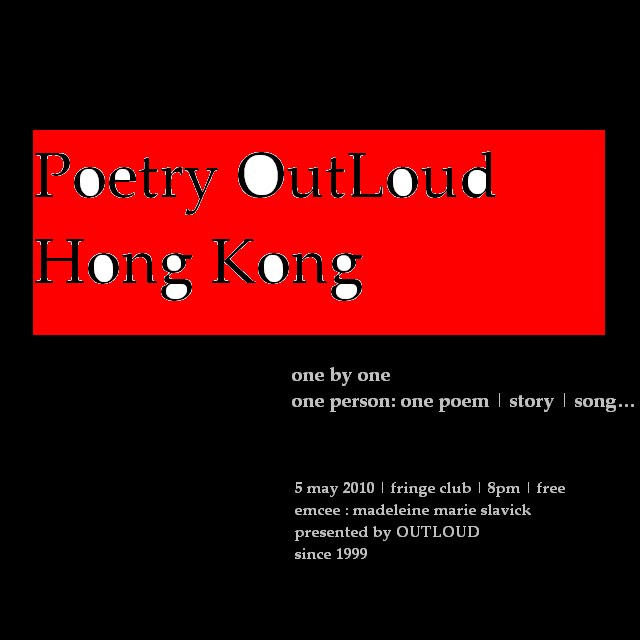 Poetry OutLoud
Hong Kong

one by one
one person: one poem | story | song…

5 may 2010 | fringe club | 8pm | free
emcee : madeleine marie slavick
presented by OUTLOUD
since 1999